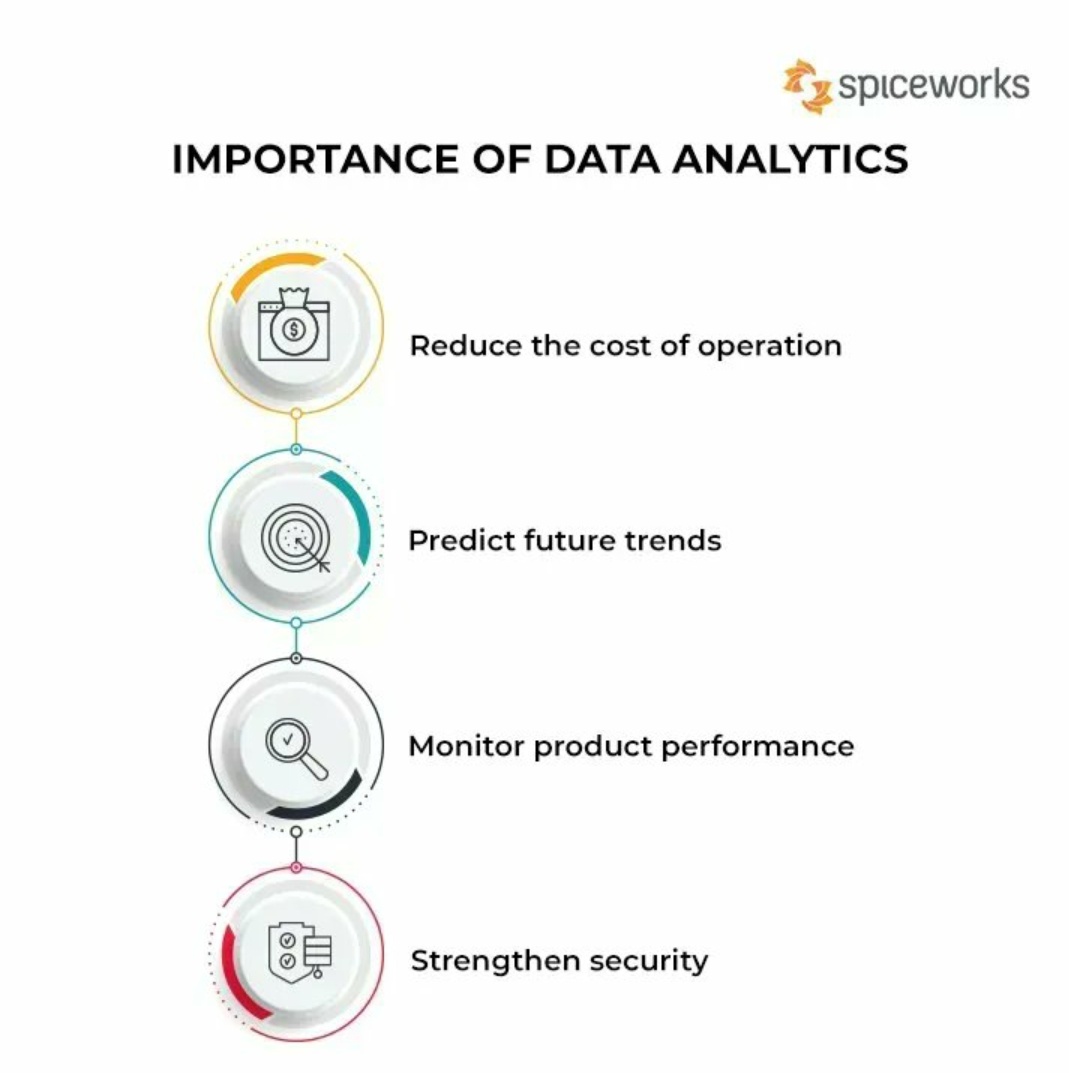 spiceworks

IMPORTANCE OF DATA ANALYTICS

Reduce the cost of operation

Predict future trends

Monitor product performance

Strengthen security